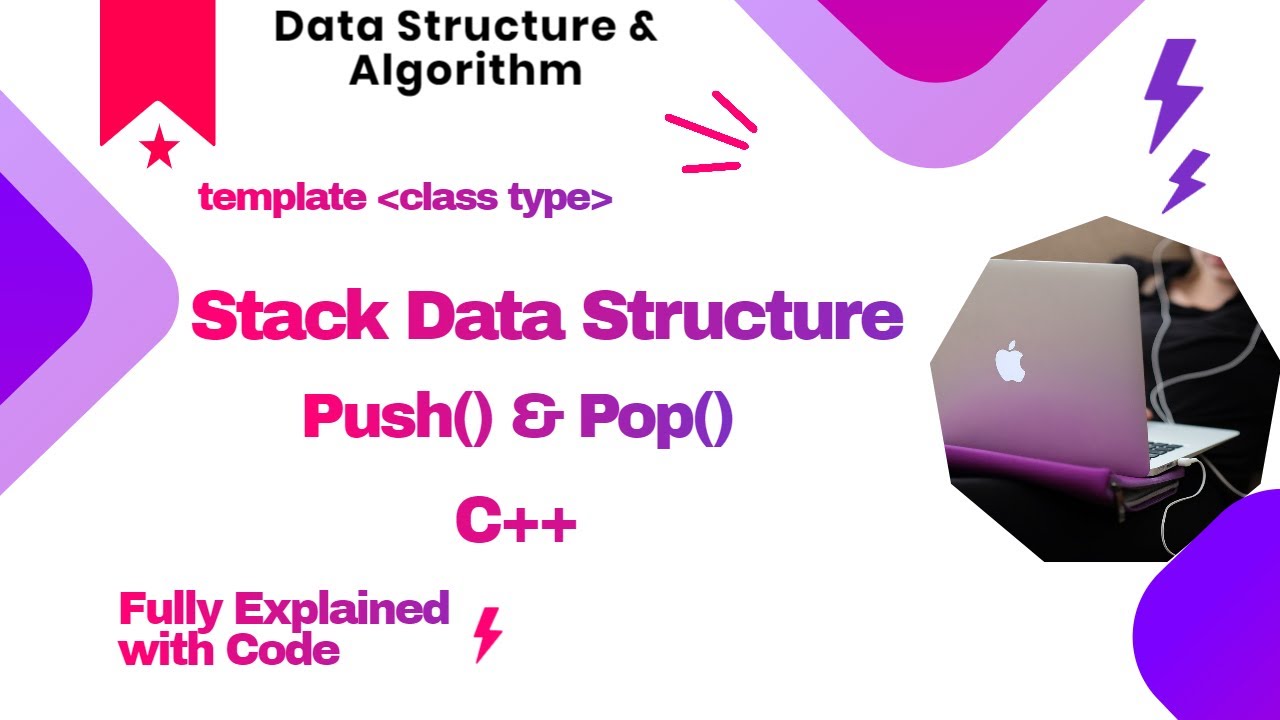 Data Structure & Algorithm

template <class type>

Stack Data Structure

Push() & Pop()

C++

Fully Explained with Code